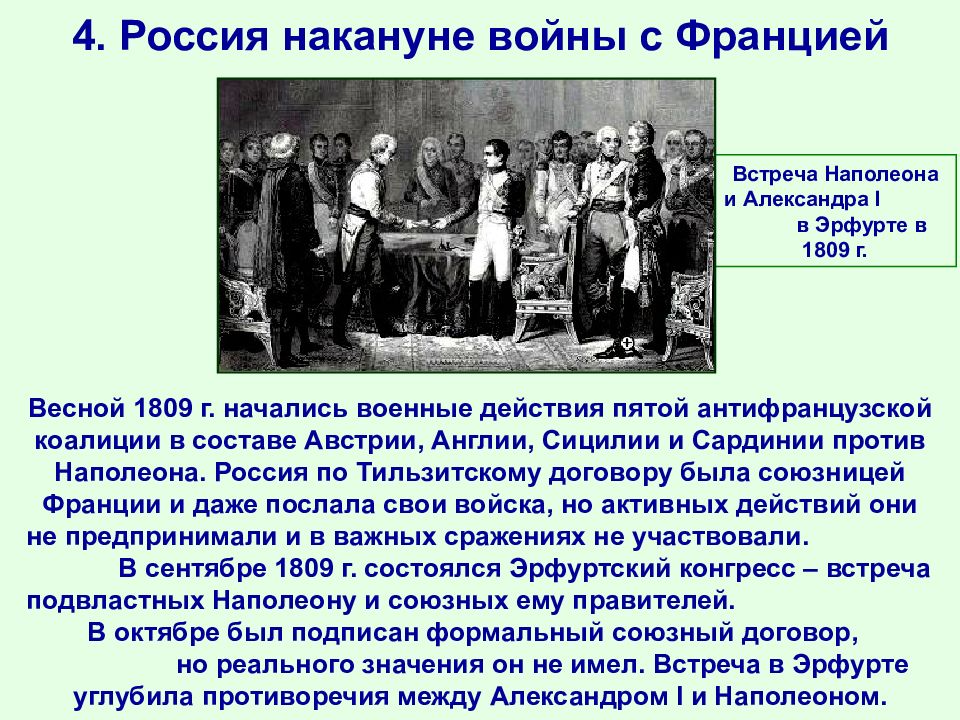 4. Россия накануне войны с Францией

Встреча Наполеона и Александра I в Эрфурте в 1809 г.

Весной 1809 г. начались военные действия пятой антифранцузской коалиции в составе Австрии, Англии, Сицилии и Сардинии против Наполеона. Россия по Тильзитскому договору была союзницей Франции и даже послала свои войска, но активных действий они не предпринимали и в важных сражениях не участвовали.

В сентябре 1809 г. состоялся Эрфуртский конгресс – встреча подвластных Наполеону и союзных ему правителей.

В октябре был подписан формальный союзный договор, но реального значения он не имел. Встреча в Эрфурте углубила противоречия между Александром I и Наполеоном.